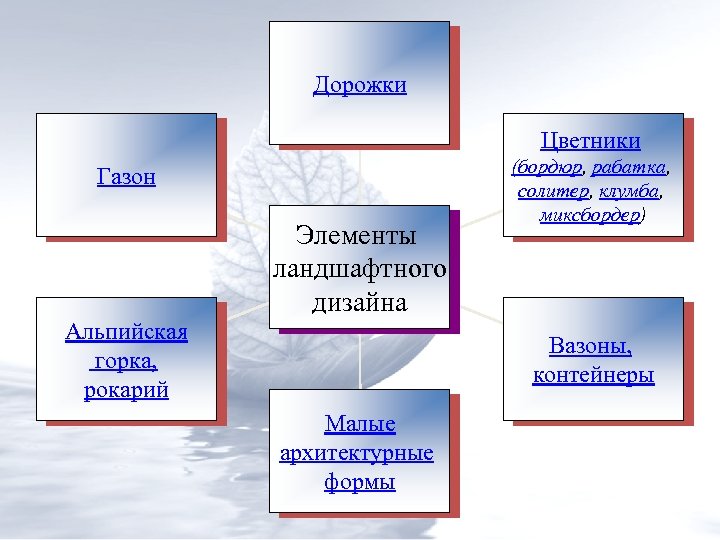 Дорожки

Газон

Цветники (бордюр, рабатка, солитер, клумба, миксбордер)

Элементы ландшафтного дизайна

Альпийская горка, рокарий

Вазоны, контейнеры

Малые архитектурные формы